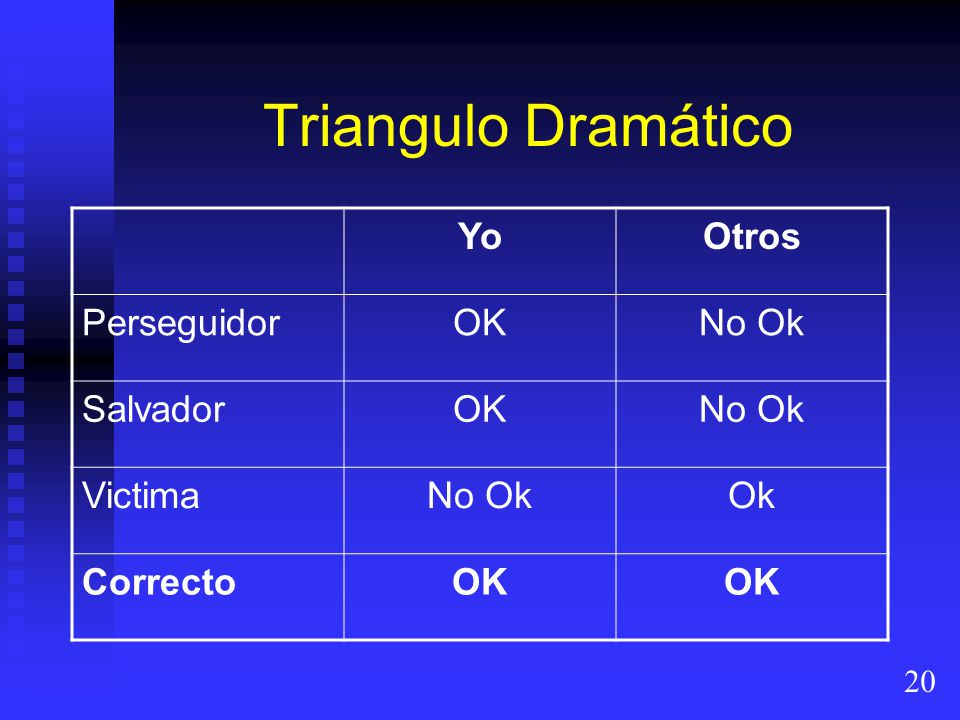 Triangulo Dramático

| | Yo | Otros |
|---|---|---|
| Perseguidor | OK | No Ok |
| Salvador | OK | No Ok |
| Victima | No Ok | Ok |
| **Correcto** | **OK** | **OK** |

20